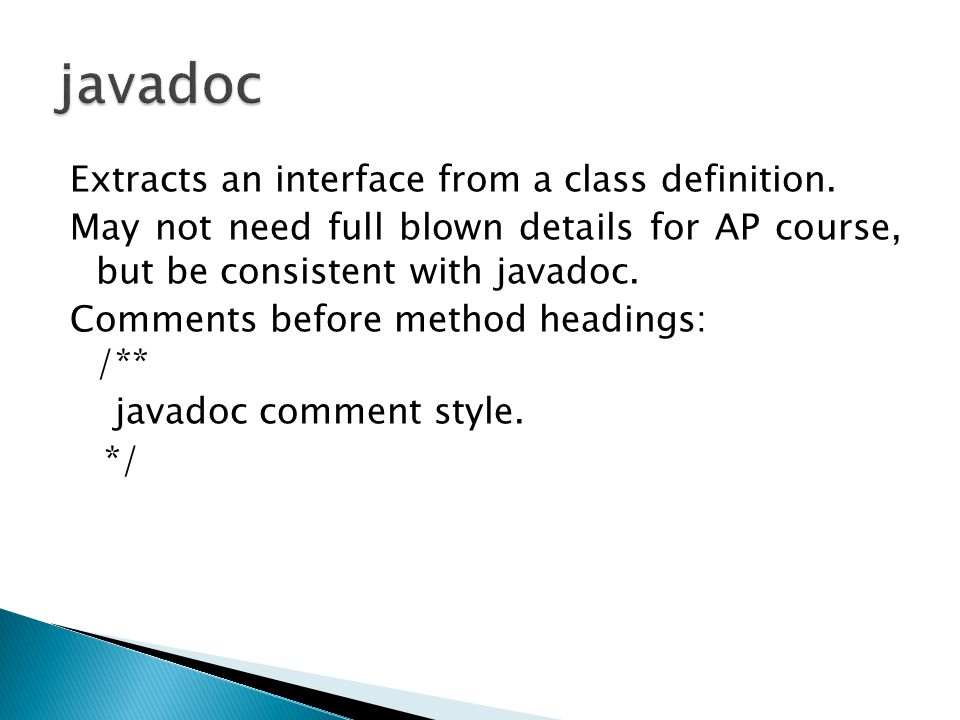 javadoc

Extracts an interface from a class definition.

May not need full blown details for AP course, but be consistent with javadoc.

Comments before method headings:
/**
javadoc comment style.
*/